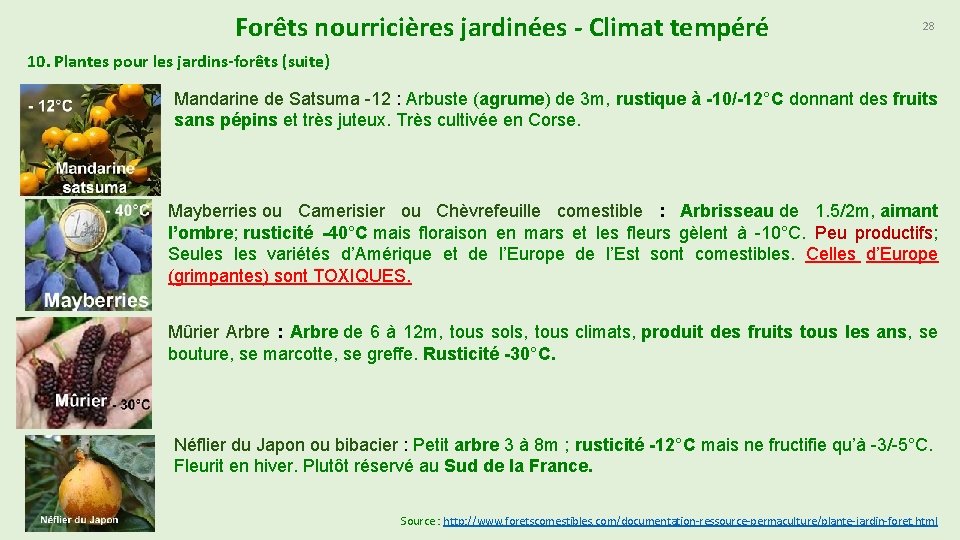 Forêts nourricières jardinées - Climat tempéré

28

10. Plantes pour les jardins-forêts (suite)

- 12°C

Mandarine satsuma

Mandarine de Satsuma -12 : Arbuste (agrume) de 3m, rustique à -10/-12°C donnant des fruits sans pépins et très juteux. Très cultivée en Corse.

- 40°C

Mayberries

Mayberries ou Camerisier ou Chèvrefeuille comestible : Arbrisseau de 1.5/2m, aimant l'ombre; rusticité -40°C mais floraison en mars et les fleurs gèlent à -10°C. Peu productifs; Seules les variétés d'Amérique et de l'Europe de l'Est sont comestibles. Celles d'Europe (grimpantes) sont TOXIQUES.

Mûrier - 30°C

Mûrier Arbre : Arbre de 6 à 12m, tous sols, tous climats, produit des fruits tous les ans, se bouture, se marcotte, se greffe. Rusticité -30°C.

Néflier du Japon

Néflier du Japon ou bibacier : Petit arbre 3 à 8m ; rusticité -12°C mais ne fructifie qu'à -3/-5°C. Fleurit en hiver. Plutôt réservé au Sud de la France.

Source : http://www.foretscomestibles.com/documentation-ressource-permaculture/plante-jardin-foret.html